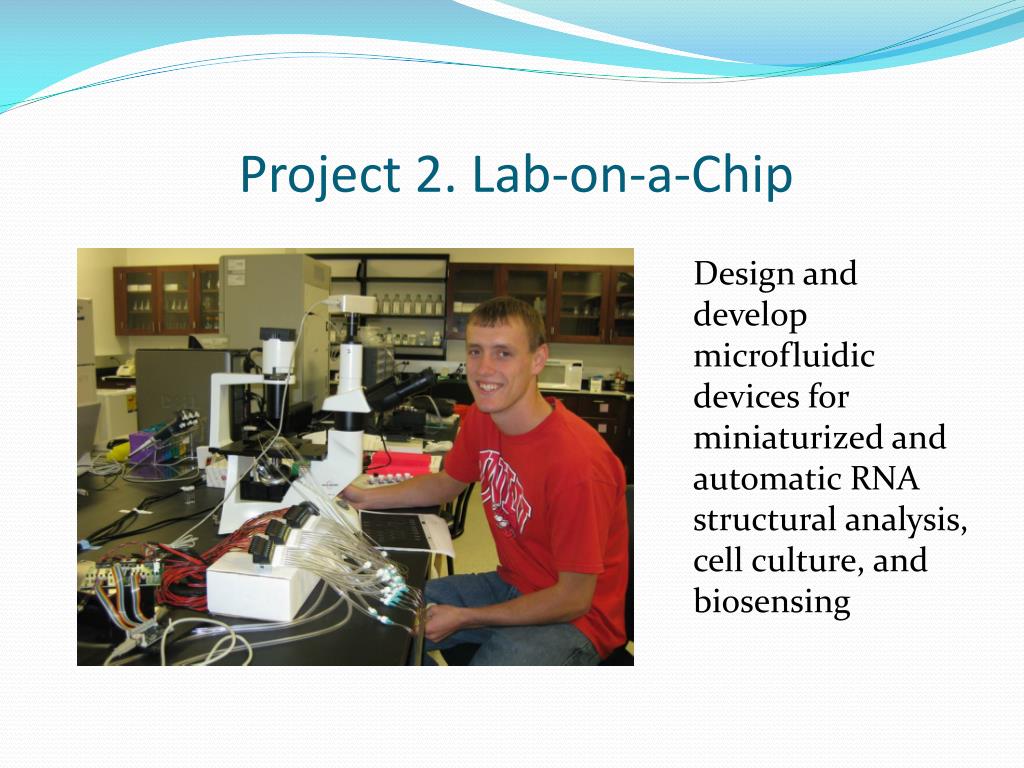 Project 2. Lab-on-a-Chip

Design and develop microfluidic devices for miniaturized and automatic RNA structural analysis, cell culture, and biosensing